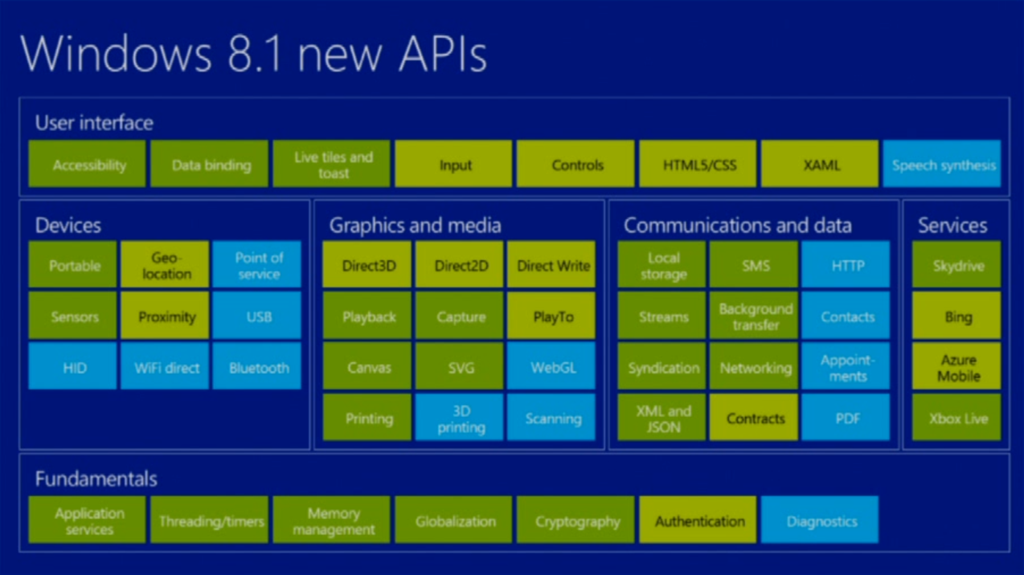 Windows 8.1 new APIs

User interface

Accessibility

Data binding

Live tiles and toast

Input

Controls

HTML5/CSS

XAML

Speech synthesis

Devices

Portable

Geo-location

Point of service

Sensors

Proximity

USB

HID

WiFi direct

Bluetooth

Graphics and media

Direct3D

Direct2D

Direct Write

Playback

Capture

PlayTo

Canvas

SVG

WebGL

Printing

3D printing

Scanning

Communications and data

Local storage

SMS

HTTP

Streams

Background transfer

Contacts

Syndication

Networking

Appoint-ments

XML and JSON

Contracts

PDF

Services

Skydrive

Bing

Azure Mobile

Xbox Live

Fundamentals

Application services

Threading/timers

Memory management

Globalization

Cryptography

Authentication

Diagnostics